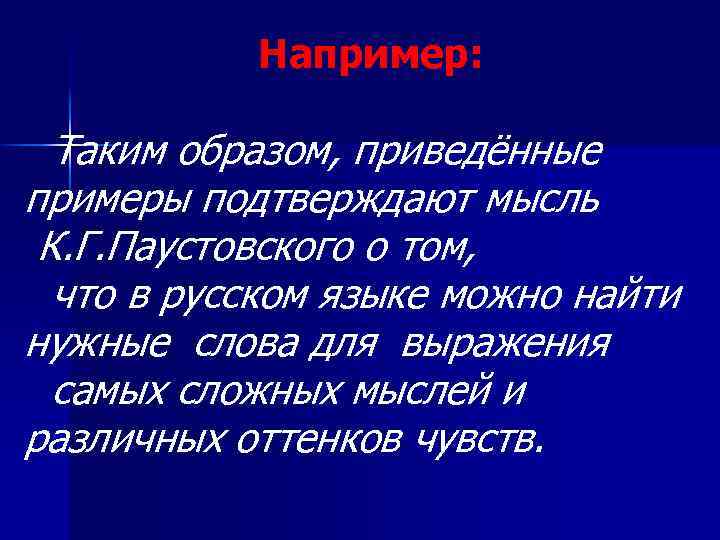 Например:

Таким образом, приведённые примеры подтверждают мысль К.Г.Паустовского о том, что в русском языке можно найти нужные слова для выражения самых сложных мыслей и различных оттенков чувств.